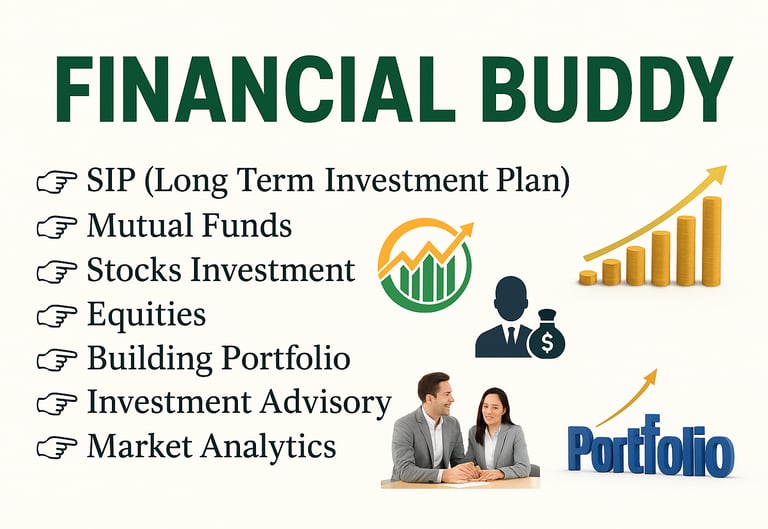 FINANCIAL BUDDY

☞ SIP (Long Term Investment Plan)
☞ Mutual Funds
☞ Stocks Investment
☞ Equities
☞ Building Portfolio
☞ Investment Advisory
☞ Market Analytics

$

Portfolio